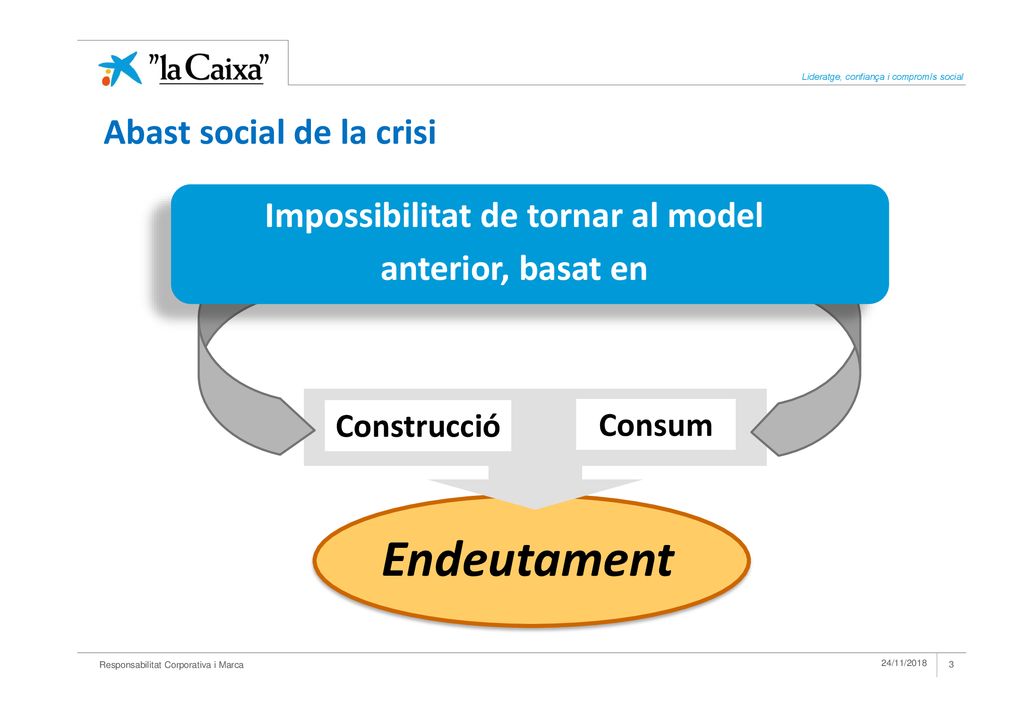 "la Caixa"

Lideratge, confiança i compromís social

Abast social de la crisi

Impossibilitat de tornar al model anterior, basat en

Construcció

Consum

Endeutament

Responsabilitat Corporativa i Marca

24/11/2018

3